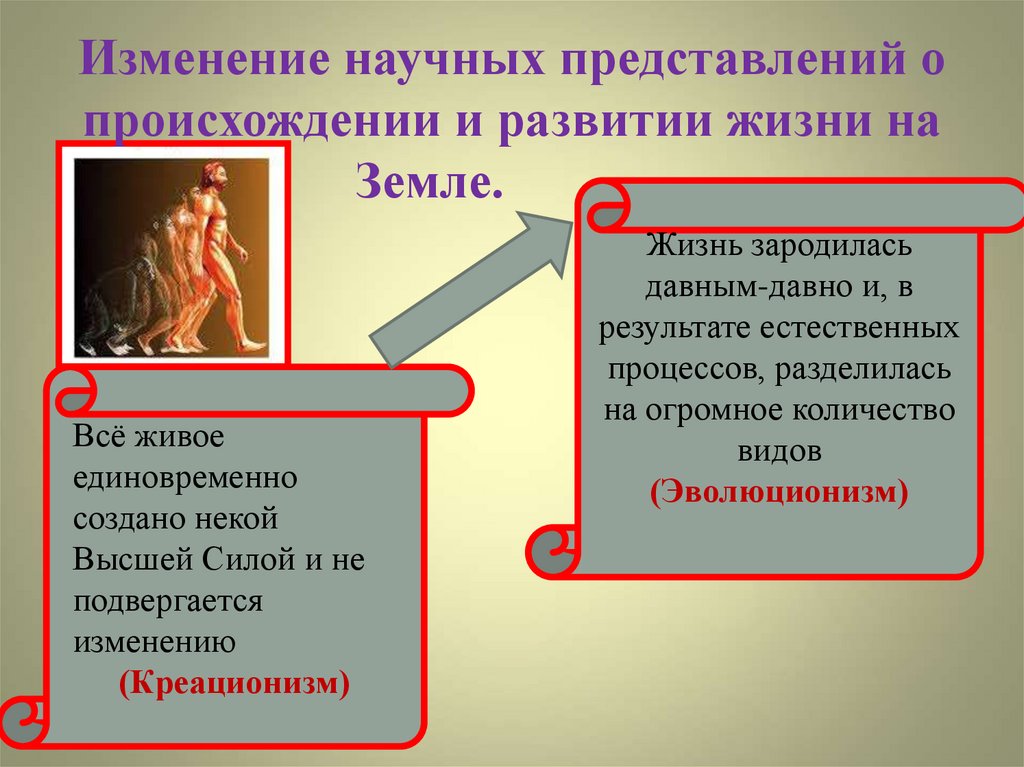 Изменение научных представлений о происхождении и развитии жизни на Земле.

Всё живое единовременно создано некой Высшей Силой и не подвергается изменению
(Креационизм)

Жизнь зародилась давным-давно и, в результате естественных процессов, разделилась на огромное количество видов
(Эволюционизм)